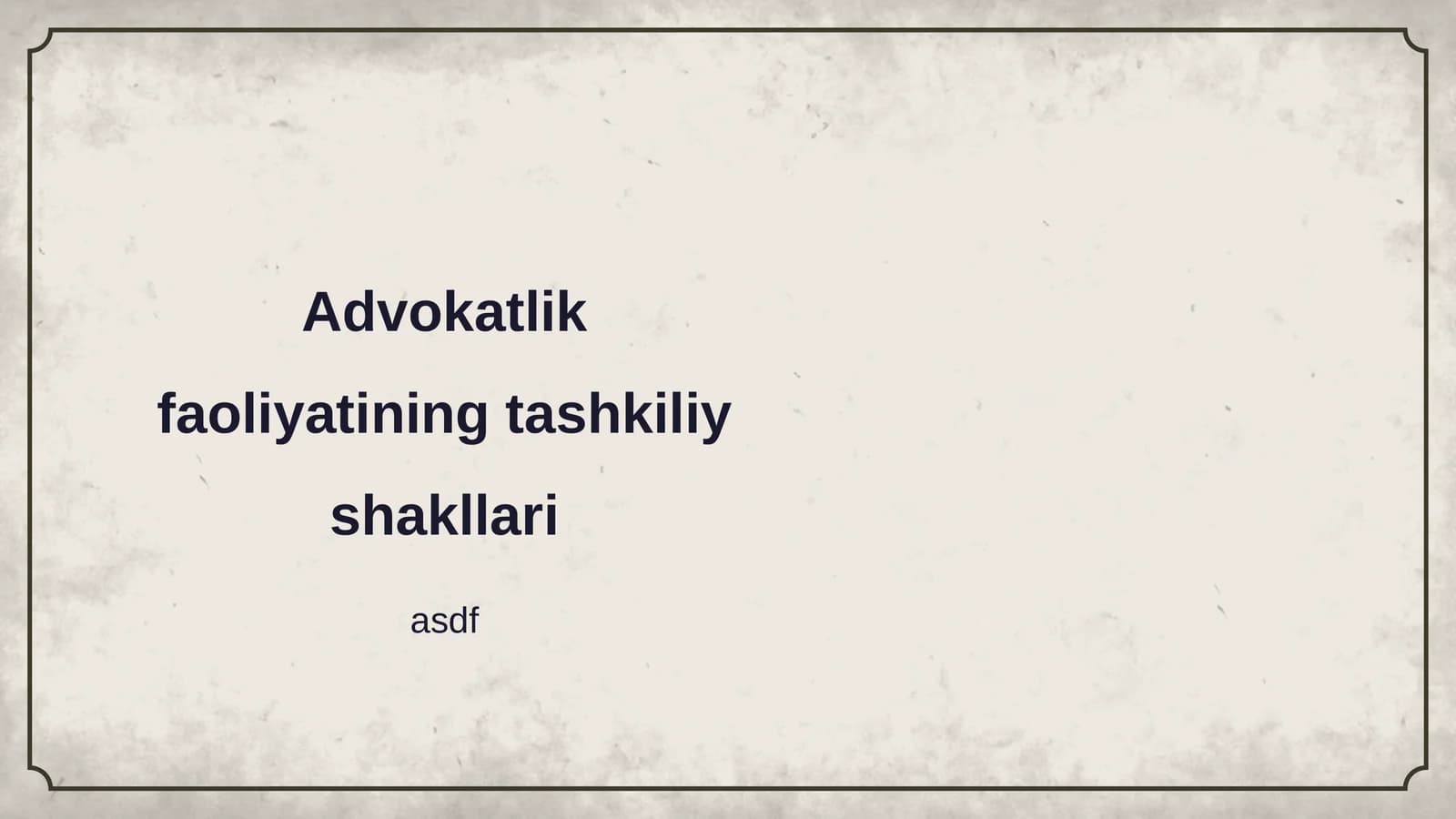 Advokatlik faoliyatining tashkiliy shakllari

asdf